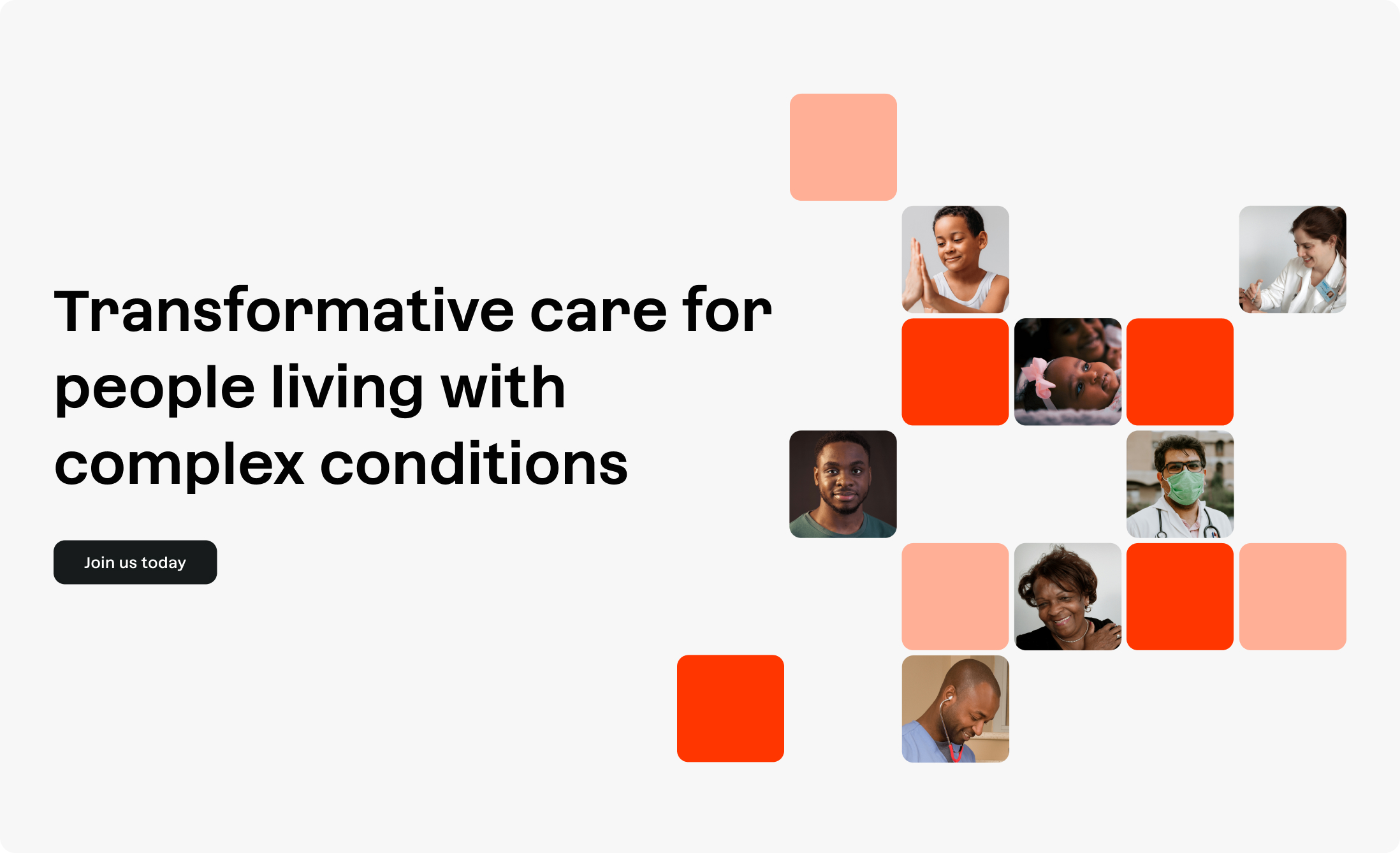 Transformative care for people living with complex conditions

Join us today